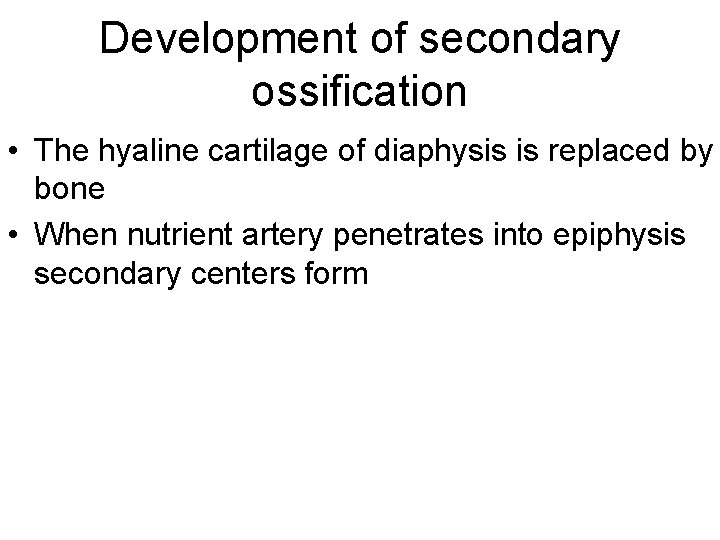 Development of secondary ossification

• The hyaline cartilage of diaphysis is replaced by bone
• When nutrient artery penetrates into epiphysis secondary centers form